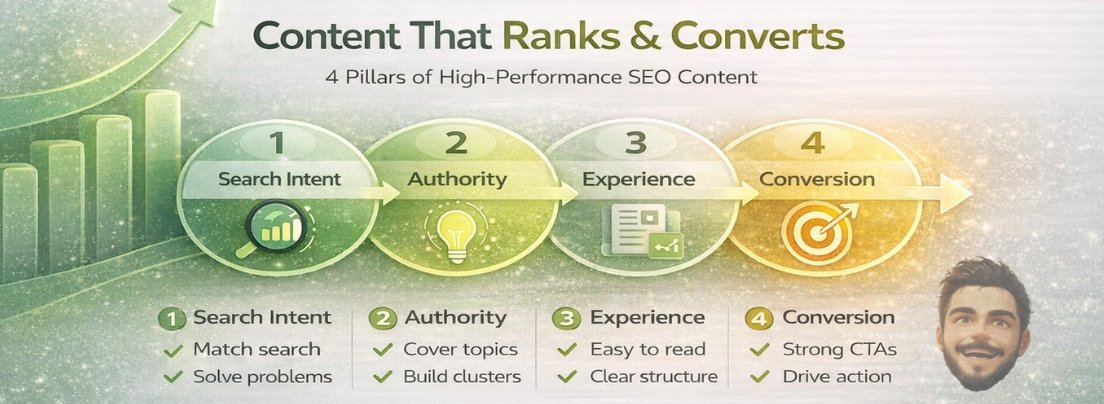 Content That Ranks & Converts

4 Pillars of High-Performance SEO Content

1
Search Intent

2
Authority

3
Experience

4
Conversion

1 Search Intent
✓ Match search
✓ Solve problems

2 Authority
✓ Cover topics
✓ Build clusters

3 Experience
✓ Easy to read
✓ Clear structure

4 Conversion
✓ Strong CTAs
✓ Drive action